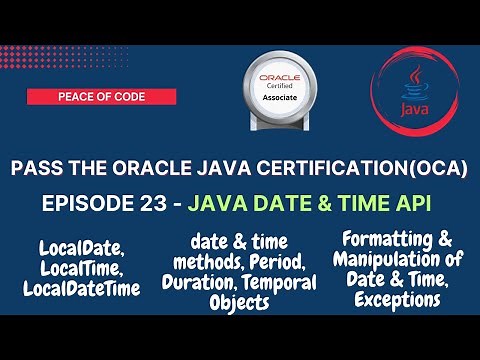 PEACE OF CODE

ORACLE
Certified
Associate

Java

PASS THE ORACLE JAVA CERTIFICATION(OCA)

EPISODE 23 - JAVA DATE & TIME API

LocalDate, LocalTime, LocalDateTime

date & time methods, Period, Duration, Temporal Objects

Formatting & Manipulation of Date & Time, Exceptions